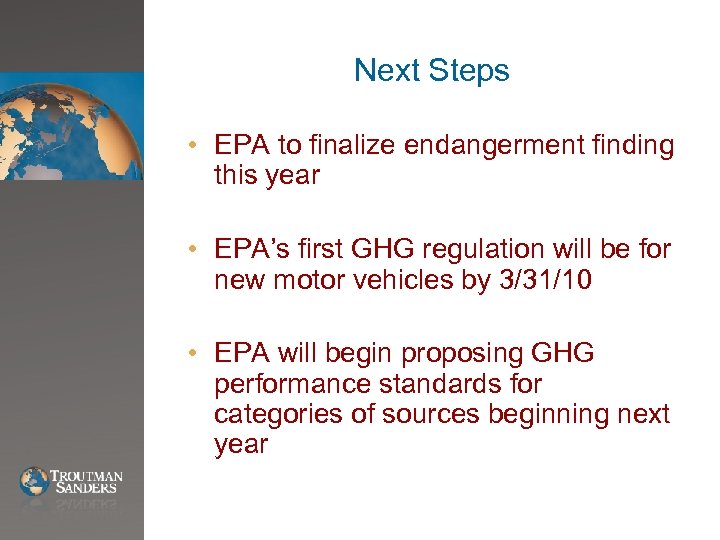 Next Steps

• EPA to finalize endangerment finding this year

• EPA's first GHG regulation will be for new motor vehicles by 3/31/10

• EPA will begin proposing GHG performance standards for categories of sources beginning next year

TROUTMAN SANDERS